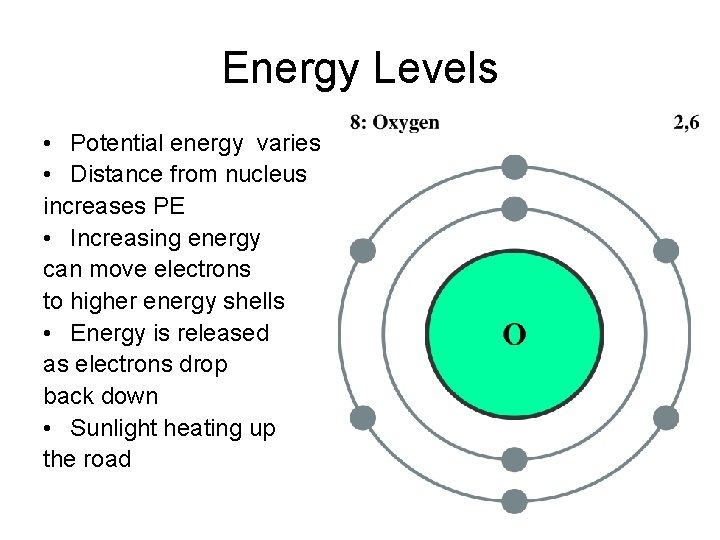 Energy Levels

• Potential energy varies
• Distance from nucleus increases PE
• Increasing energy can move electrons to higher energy shells
• Energy is released as electrons drop back down
• Sunlight heating up the road

8: Oxygen

2,6

O